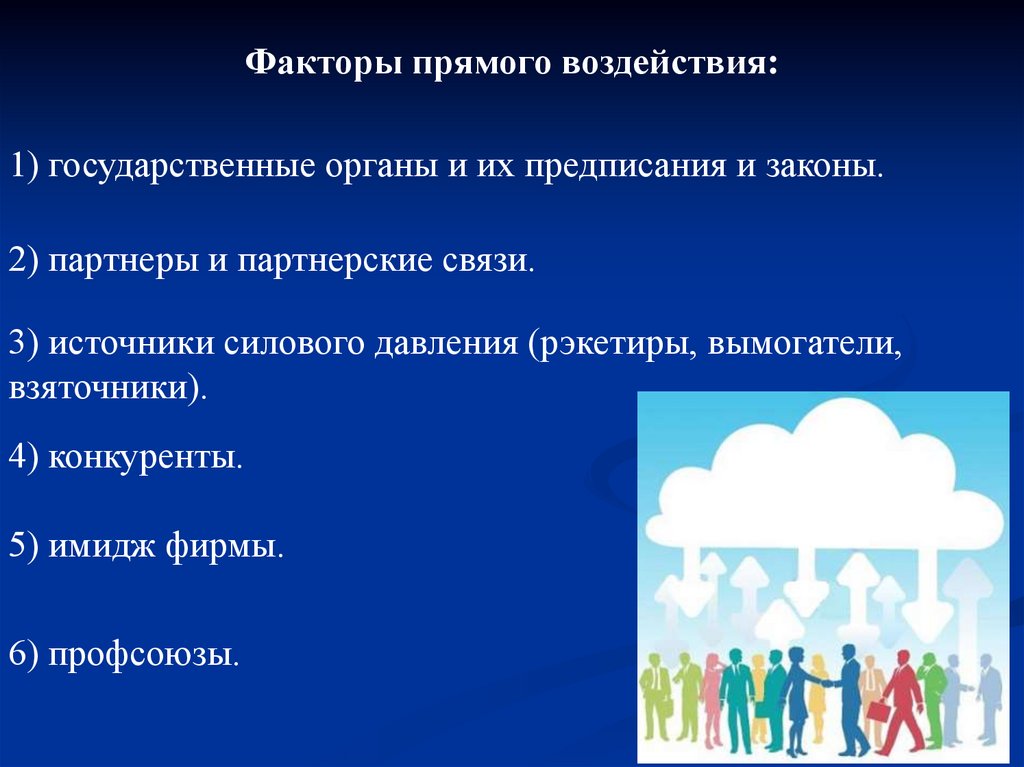 Факторы прямого воздействия:

1) государственные органы и их предписания и законы.

2) партнеры и партнерские связи.

3) источники силового давления (рэкетиры, вымогатели, взяточники).

4) конкуренты.

5) имидж фирмы.

6) профсоюзы.